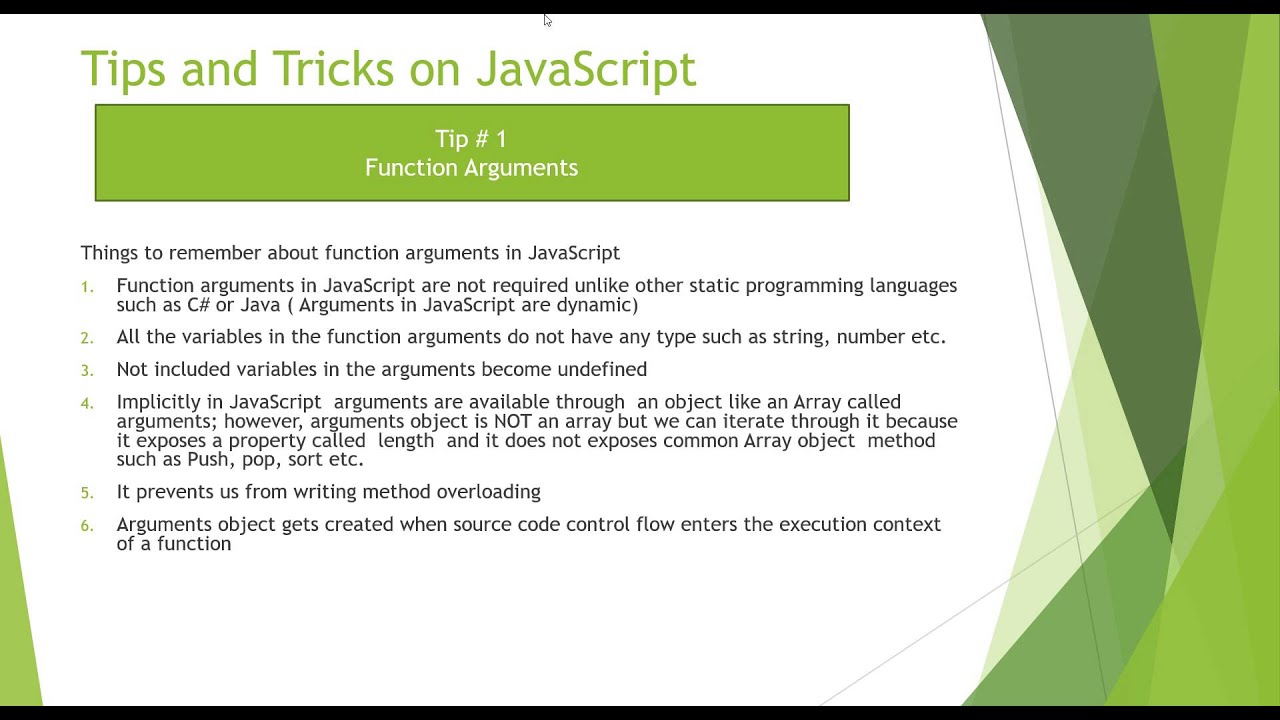 Tips and Tricks on JavaScript

Tip # 1
Function Arguments

Things to remember about function arguments in JavaScript

1. Function arguments in JavaScript are not required unlike other static programming languages such as C# or Java ( Arguments in JavaScript are dynamic)

2. All the variables in the function arguments do not have any type such as string, number etc.

3. Not included variables in the arguments become undefined

4. Implicitly in JavaScript arguments are available through an object like an Array called arguments; however, arguments object is NOT an array but we can iterate through it because it exposes a property called length and it does not exposes common Array object method such as Push, pop, sort etc.

5. It prevents us from writing method overloading

6. Arguments object gets created when source code control flow enters the execution context of a function